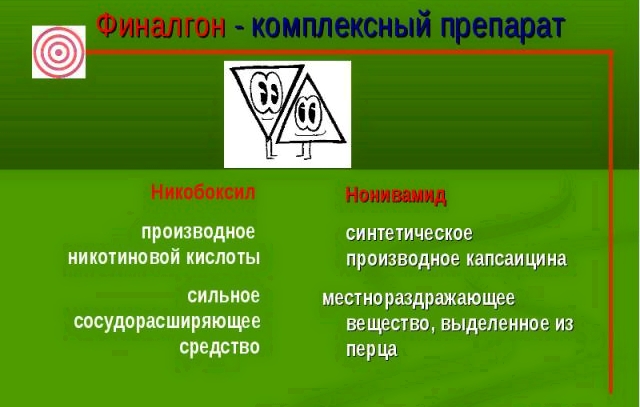 Финалгон - комплексный препарат

Никобоксил

производное никотиновой кислоты

сильное сосудорасширяющее средство

Нонивамид

синтетическое производное капсаицина

местнораздражающее вещество, выделенное из перца